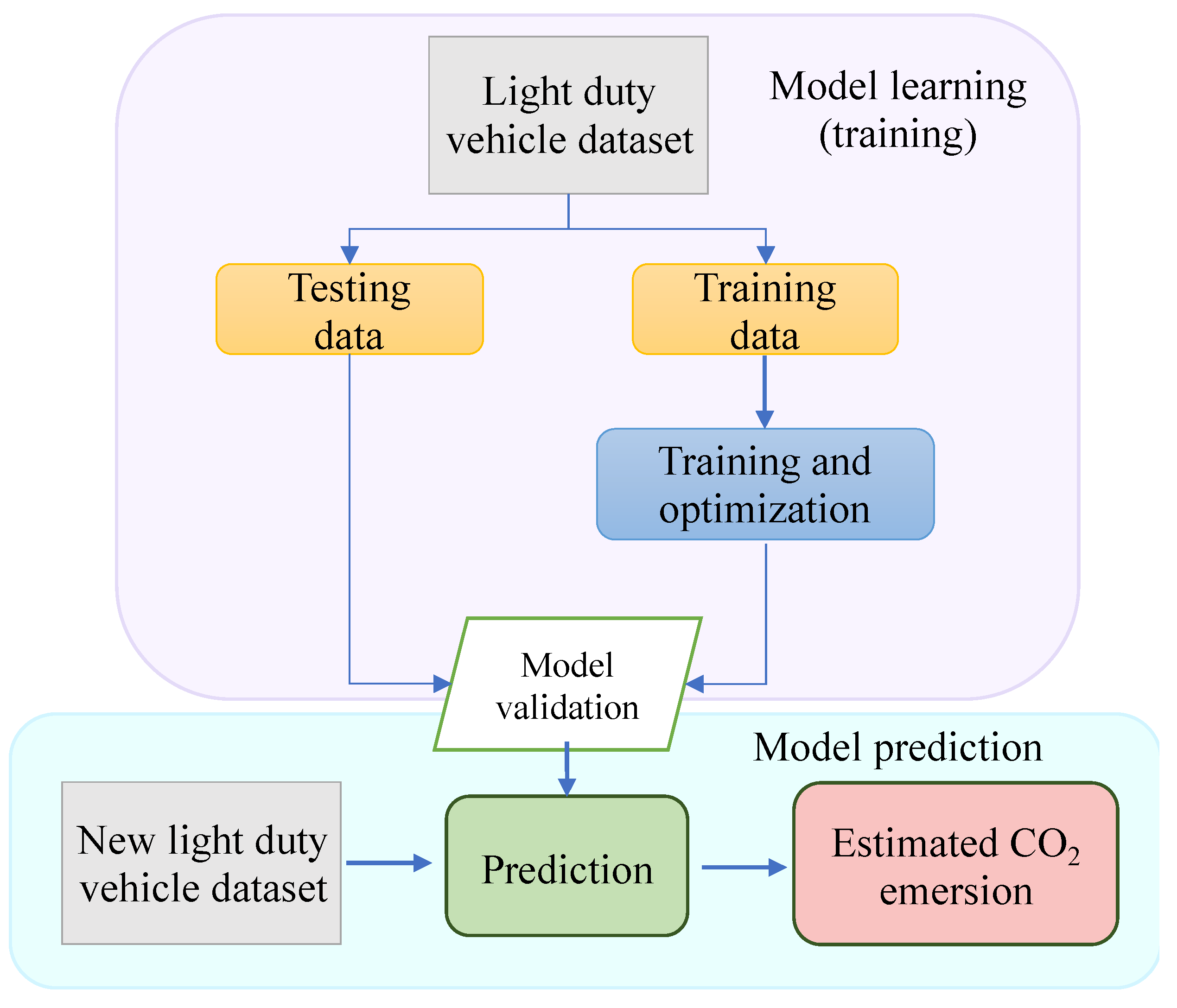 Light duty vehicle dataset

Model learning (training)

Testing data

Training data

Training and optimization

Model validation

Model prediction

New light duty vehicle dataset

Prediction

Estimated $CO_2$ emersion